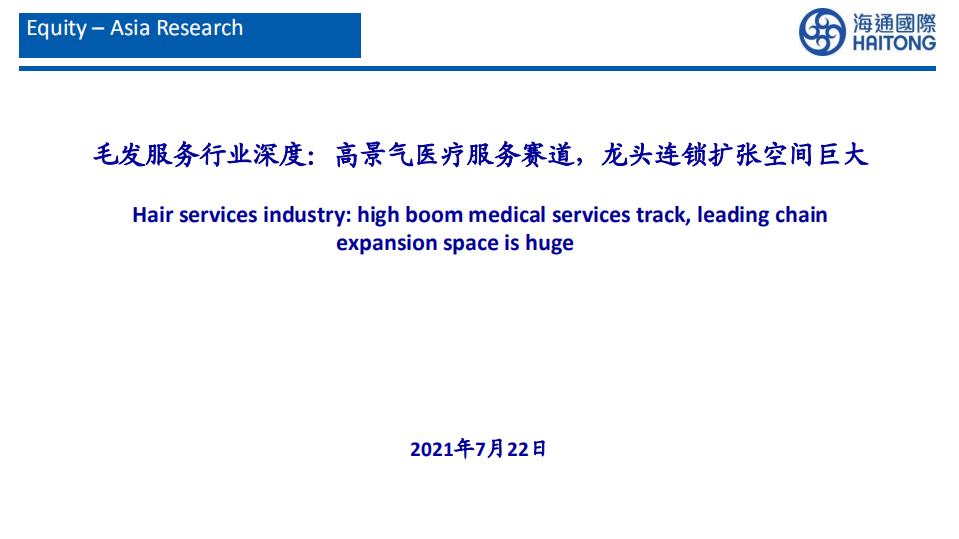 Equity – Asia Research

海通國際
HAITONG

毛发服务行业深度：高景气医疗服务赛道，龙头连锁扩张空间巨大

Hair services industry: high boom medical services track, leading chain expansion space is huge

2021年7月22日